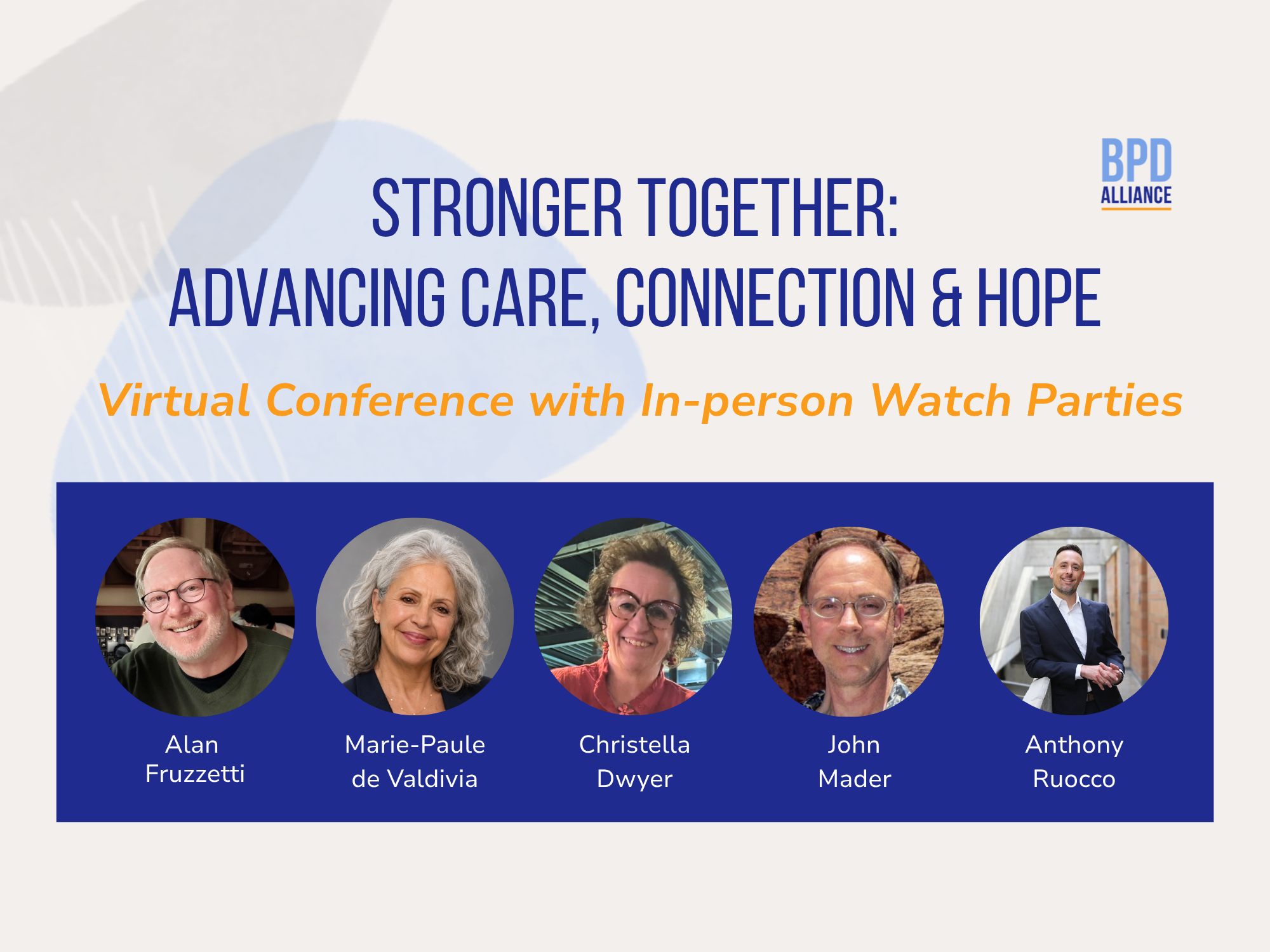 BPD
ALLIANCE

STRONGER TOGETHER:
ADVANCING CARE, CONNECTION & HOPE

Virtual Conference with In-person Watch Parties

Alan Fruzzetti

Marie-Paule de Valdivia

Christella Dwyer

John Mader

Anthony Ruocco